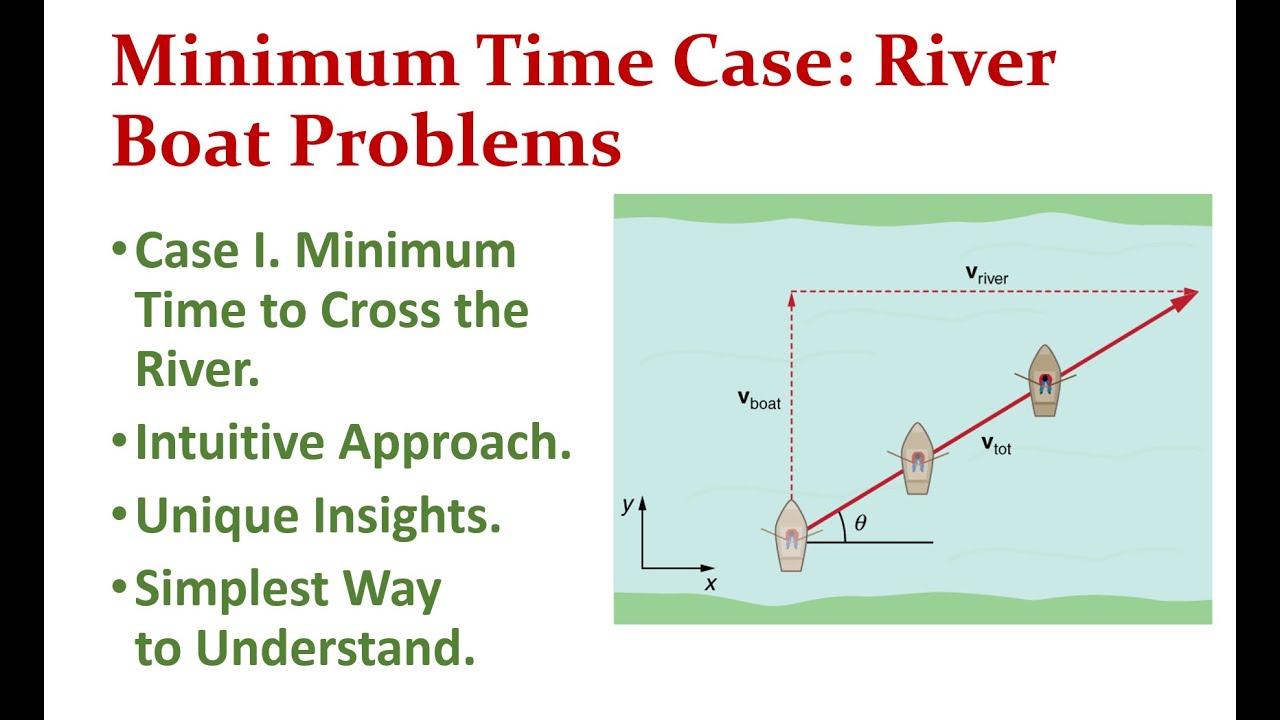 Minimum Time Case: River Boat Problems

• Case I. Minimum Time to Cross the River.
• Intuitive Approach.
• Unique Insights.
• Simplest Way to Understand.

$\mathbf{v}_{river}$
$\mathbf{v}_{boat}$
$\mathbf{v}_{tot}$
$\theta$
$y$
$x$